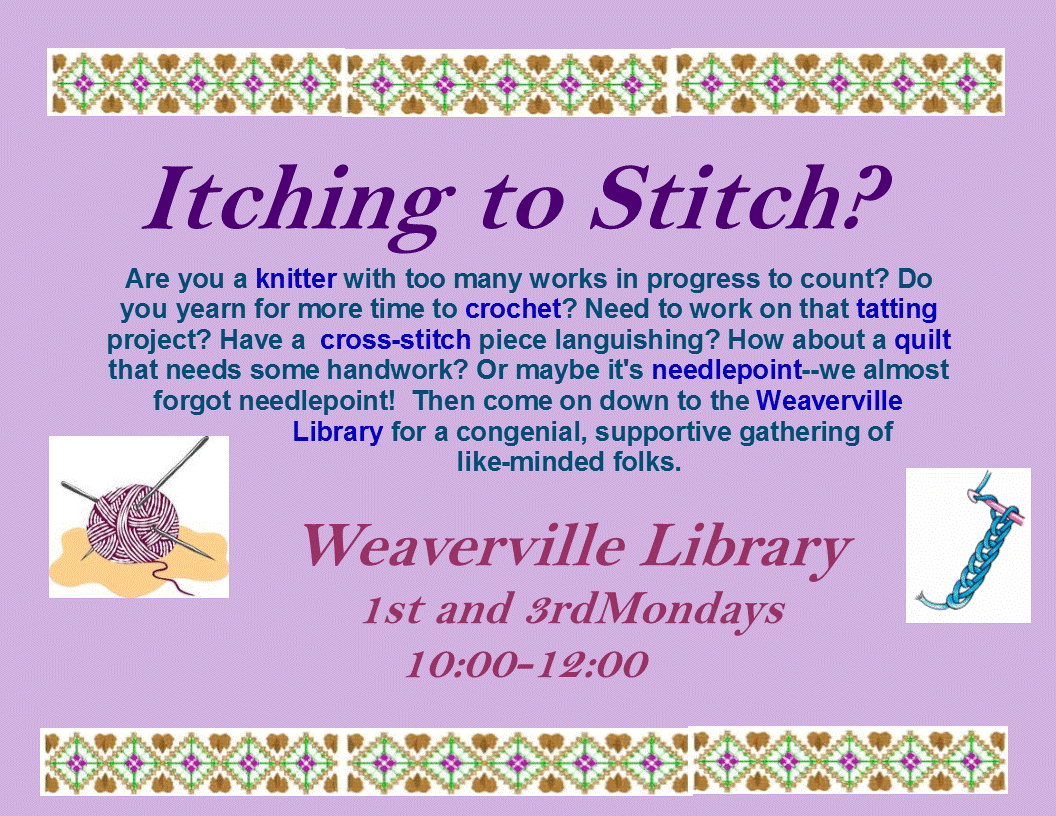 Itching to Stitch?

Are you a knitter with too many works in progress to count? Do you yearn for more time to crochet? Need to work on that tatting project? Have a cross-stitch piece languishing? How about a quilt that needs some handwork? Or maybe it's needlepoint--we almost forgot needlepoint! Then come on down to the Weaverville Library for a congenial, supportive gathering of like-minded folks.

Weaverville Library
1st and 3rdMondays
10:00-12:00